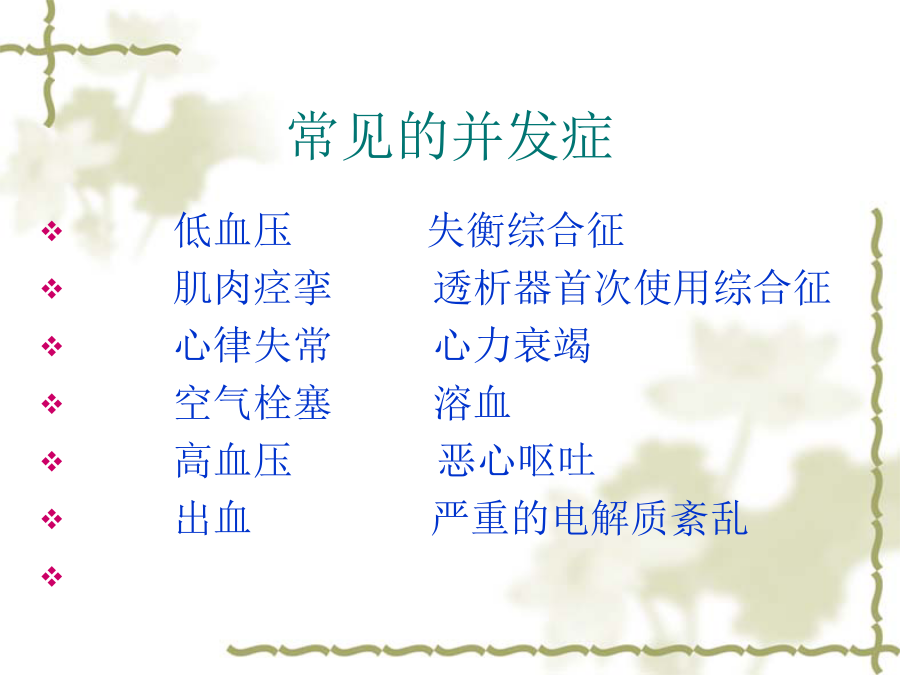 常见的并发症

❖ 低血压 失衡综合征
❖ 肌肉痉挛 透析器首次使用综合征
❖ 心律失常 心力衰竭
❖ 空气栓塞 溶血
❖ 高血压 恶心呕吐
❖ 出血 严重的电解质紊乱
❖